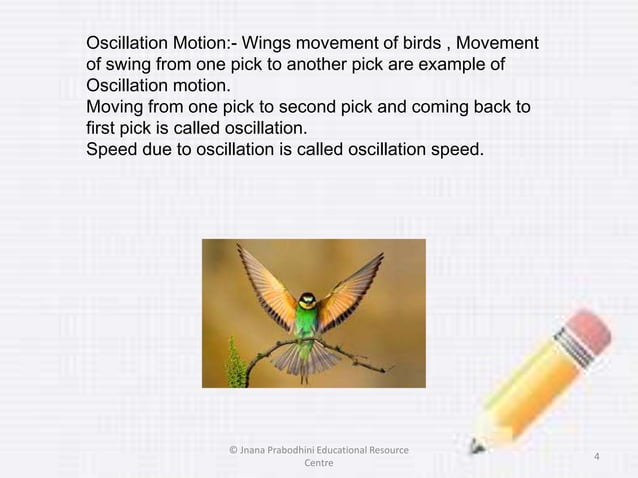 Oscillation Motion:- Wings movement of birds , Movement of swing from one pick to another pick are example of Oscillation motion.
Moving from one pick to second pick and coming back to first pick is called oscillation.
Speed due to oscillation is called oscillation speed.

© Jnana Prabodhini Educational Resource Centre

4